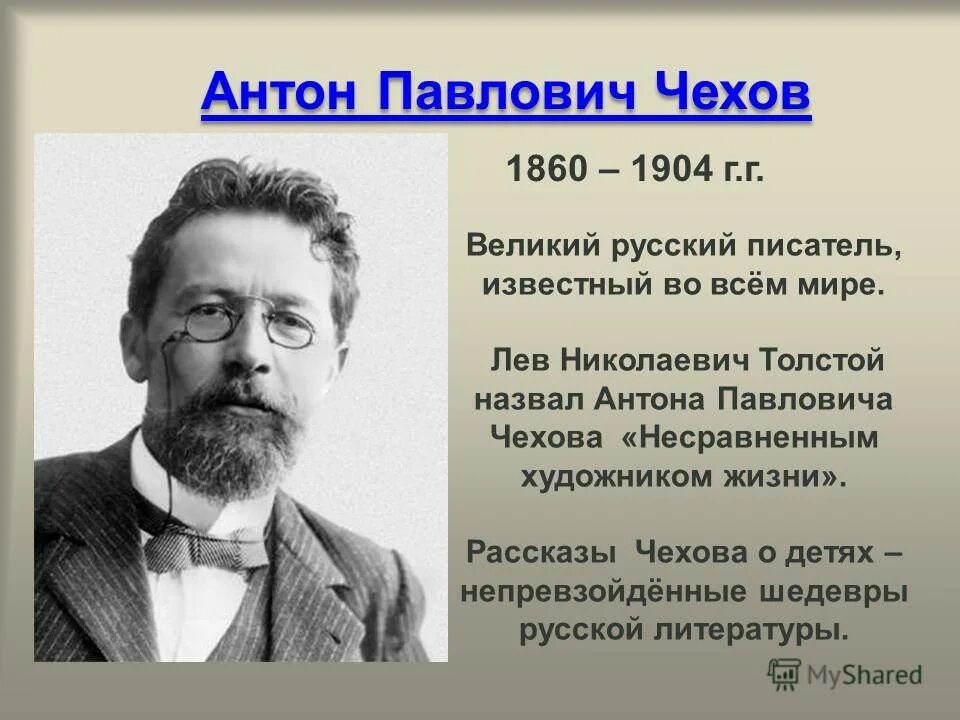 Антон Павлович Чехов

1860 – 1904 г.г.

Великий русский писатель, известный во всём мире.

Лев Николаевич Толстой назвал Антона Павловича Чехова «Несравненным художником жизни».

Рассказы Чехова о детях – непревзойдённые шедевры русской литературы.

MyShared